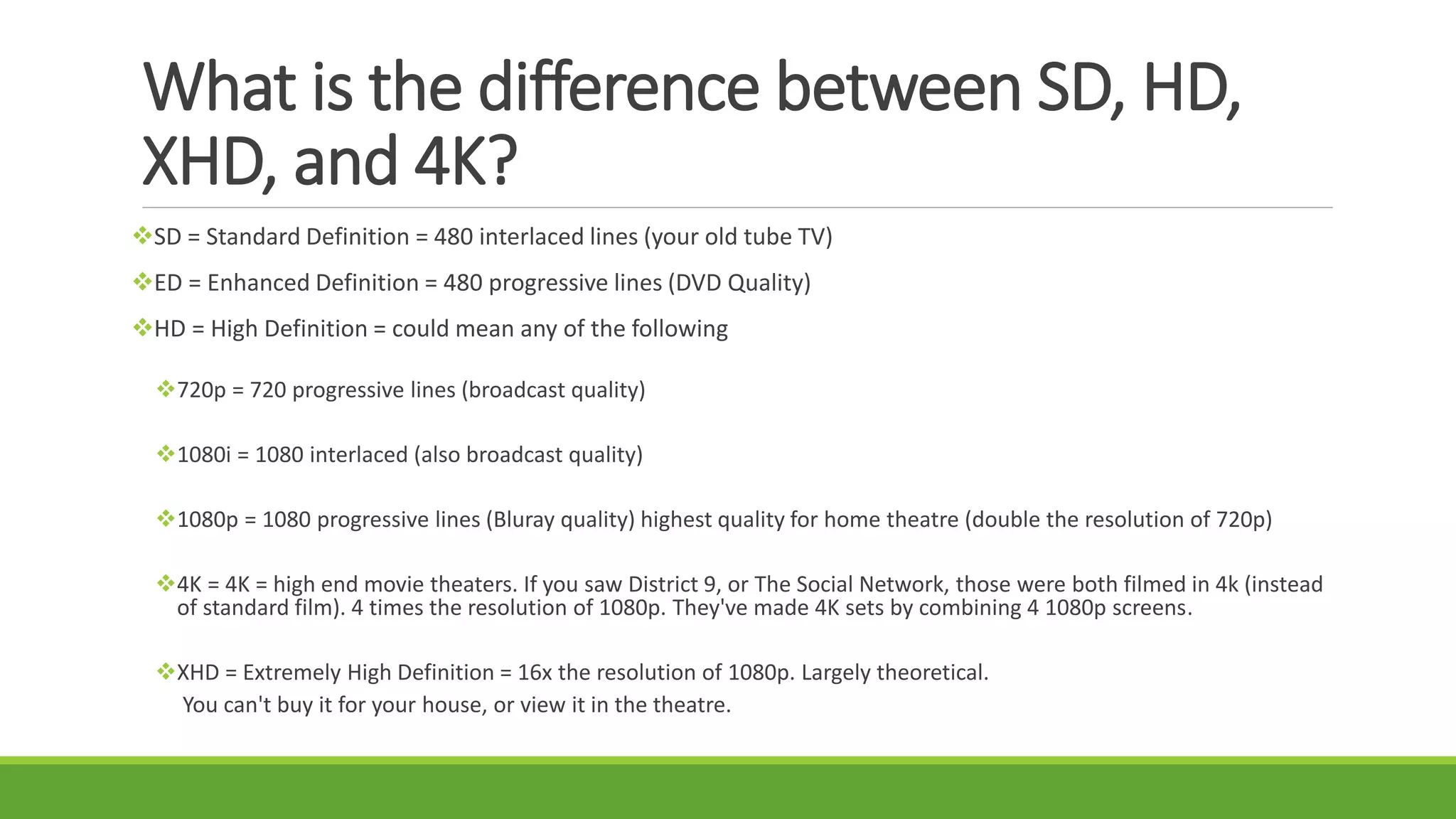 What is the difference between SD, HD, XHD, and 4K?

❖SD = Standard Definition = 480 interlaced lines (your old tube TV)

❖ED = Enhanced Definition = 480 progressive lines (DVD Quality)

❖HD = High Definition = could mean any of the following

❖720p = 720 progressive lines (broadcast quality)

❖1080i = 1080 interlaced (also broadcast quality)

❖1080p = 1080 progressive lines (Bluray quality) highest quality for home theatre (double the resolution of 720p)

❖4K = 4K = high end movie theaters. If you saw District 9, or The Social Network, those were both filmed in 4k (instead of standard film). 4 times the resolution of 1080p. They've made 4K sets by combining 4 1080p screens.

❖XHD = Extremely High Definition = 16x the resolution of 1080p. Largely theoretical.
You can't buy it for your house, or view it in the theatre.